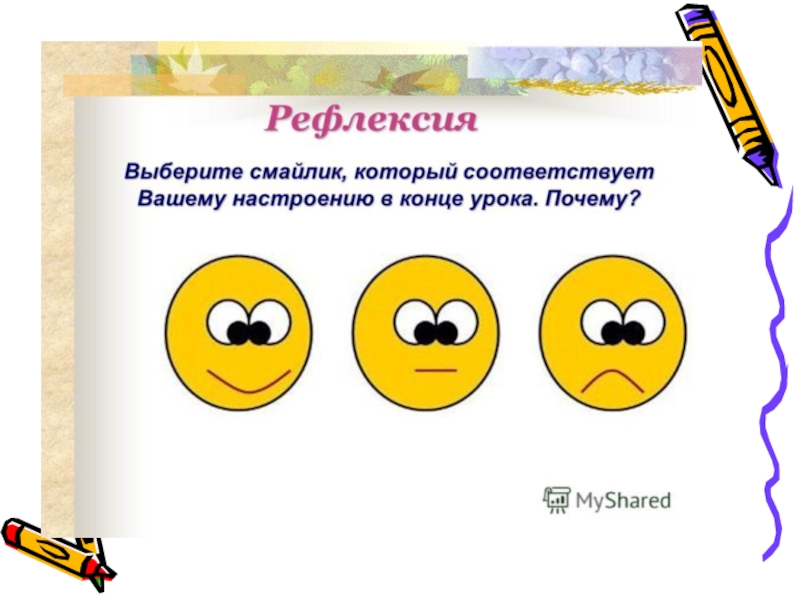 Рефлексия

Выберите смайлик, который соответствует Вашему настроению в конце урока. Почему?

MyShared